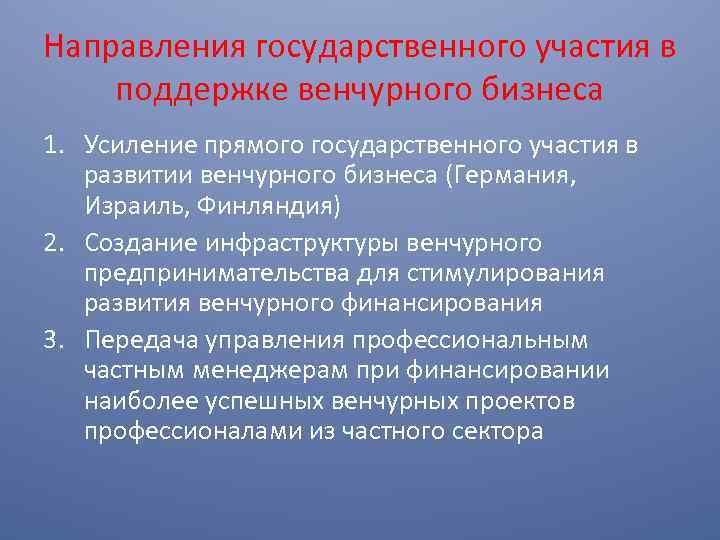 Направления государственного участия в поддержке венчурного бизнеса

1. Усиление прямого государственного участия в развитии венчурного бизнеса (Германия, Израиль, Финляндия)
2. Создание инфраструктуры венчурного предпринимательства для стимулирования развития венчурного финансирования
3. Передача управления профессиональным частным менеджерам при финансировании наиболее успешных венчурных проектов профессионалами из частного сектора